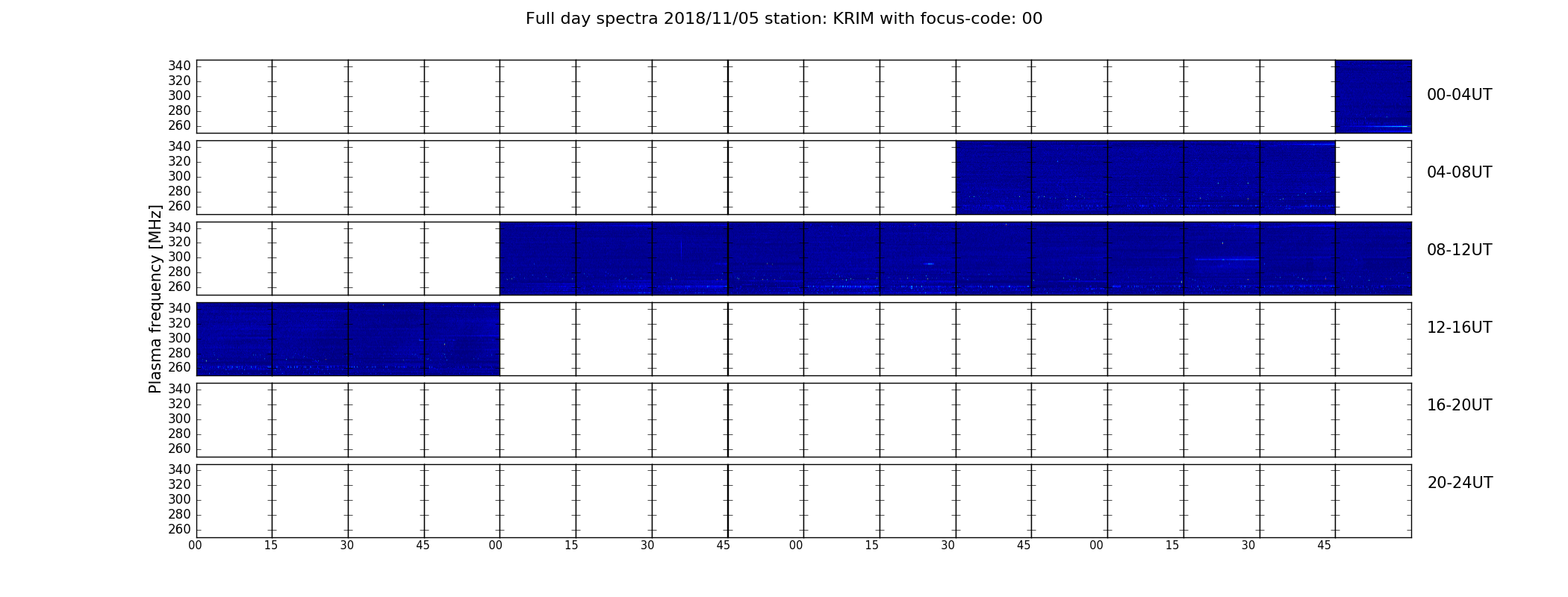 Full day spectra 2018/11/05 station: KRIM with focus-code: 00

Plasma frequency [MHz]

340
320
300
280
260
00-04UT

340
320
300
280
260
04-08UT

340
320
300
280
260
08-12UT

340
320
300
280
260
12-16UT

340
320
300
280
260
16-20UT

340
320
300
280
260
20-24UT

00 15 30 45 00 15 30 45 00 15 30 45 00 15 30 45